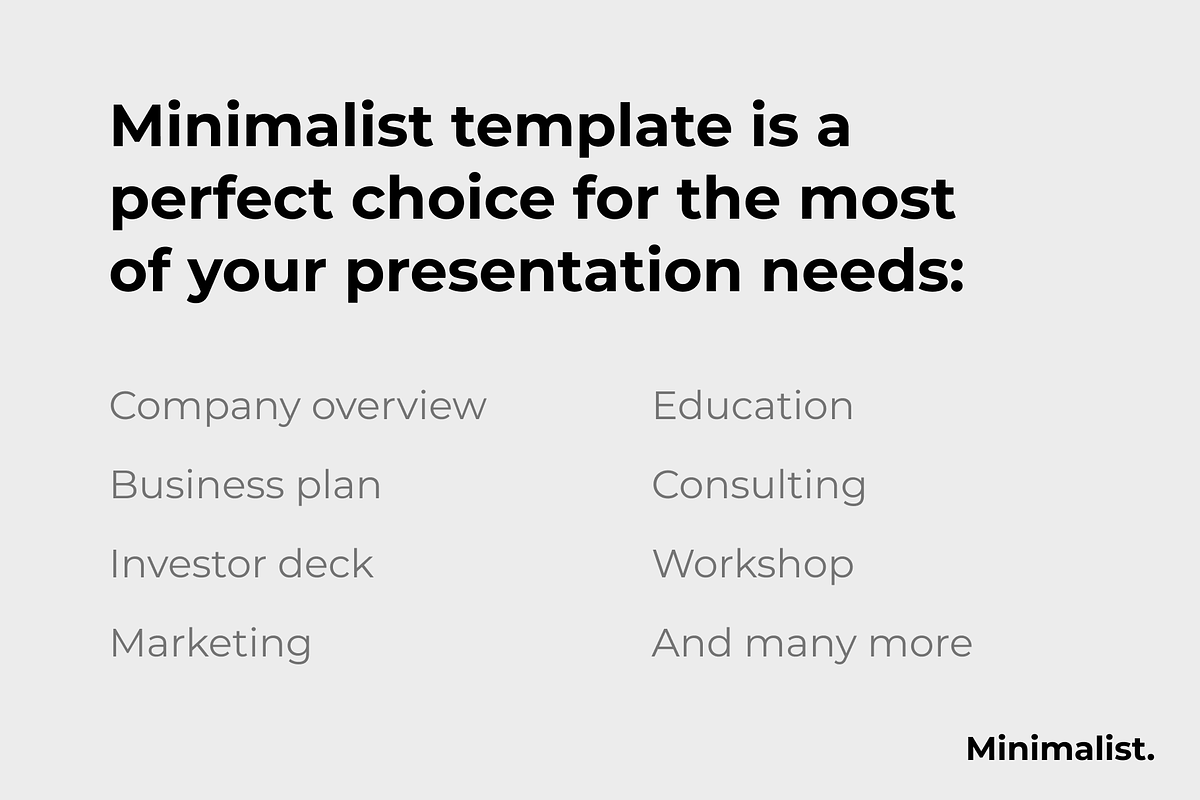 Minimalist template is a perfect choice for the most of your presentation needs:

Company overview

Business plan

Investor deck

Marketing

Education

Consulting

Workshop

And many more

Minimalist.